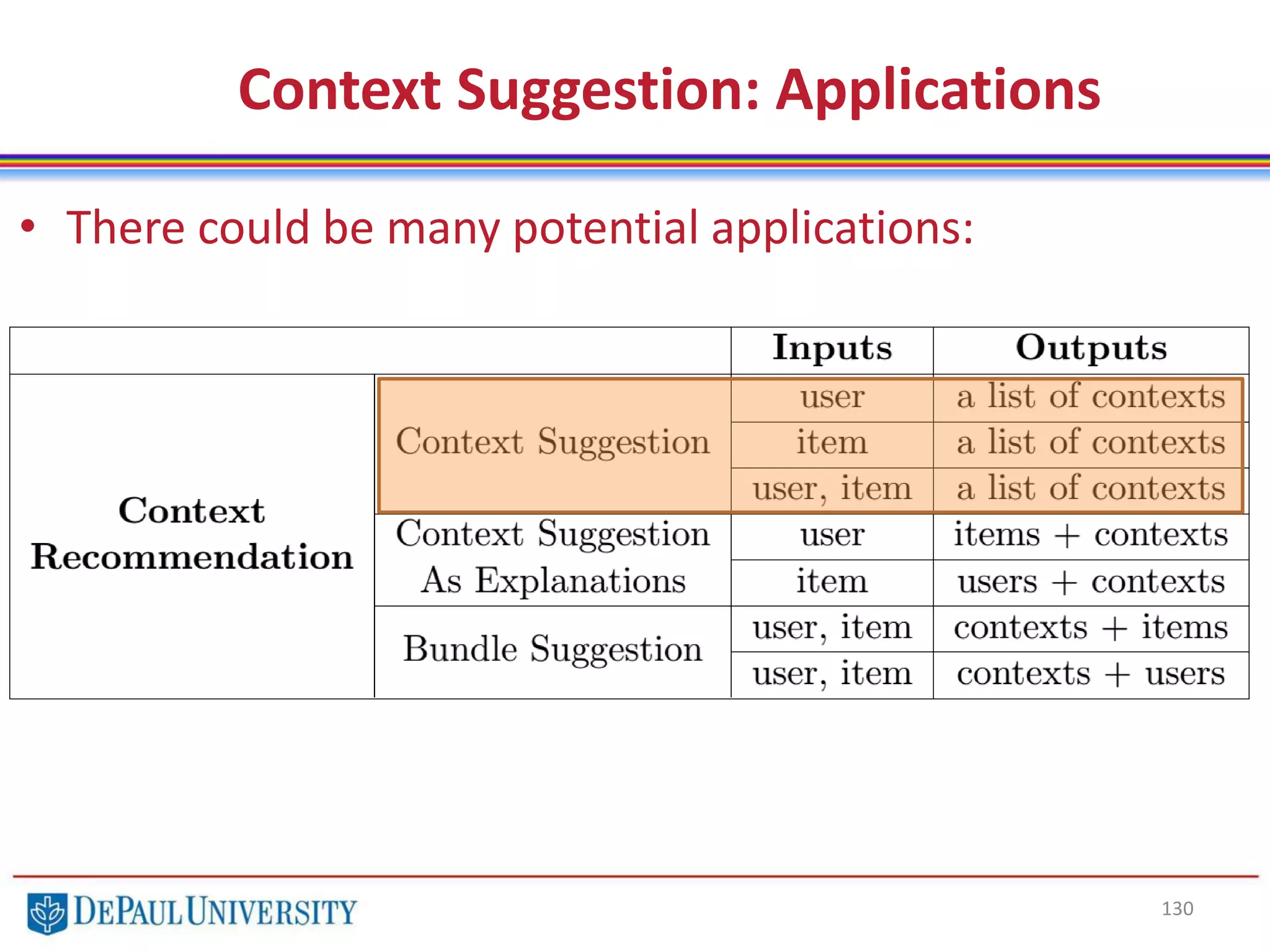 Context Suggestion: Applications

• There could be many potential applications:

| | | Inputs | Outputs |
|---|---|---|---|
| Context Recommendation | Context Suggestion | user | a list of contexts |
| | | item | a list of contexts |
| | | user, item | a list of contexts |
| | Context Suggestion As Explanations | user | items + contexts |
| | | item | users + contexts |
| | Bundle Suggestion | user, item | contexts + items |
| | | user, item | contexts + users |

DEPAUL UNIVERSITY

130